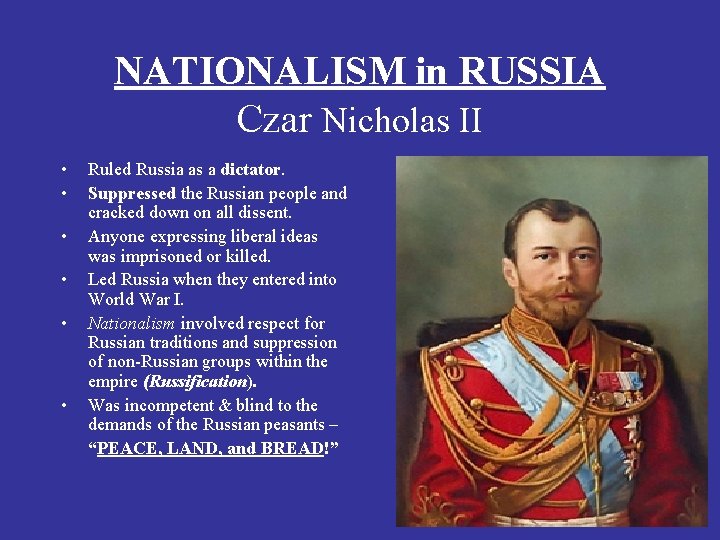 NATIONALISM in RUSSIA
Czar Nicholas II

• Ruled Russia as a dictator.
• Suppressed the Russian people and cracked down on all dissent.
• Anyone expressing liberal ideas was imprisoned or killed.
• Led Russia when they entered into World War I.
• Nationalism involved respect for Russian traditions and suppression of non-Russian groups within the empire (Russification).
• Was incompetent & blind to the demands of the Russian peasants – "PEACE, LAND, and BREAD!"